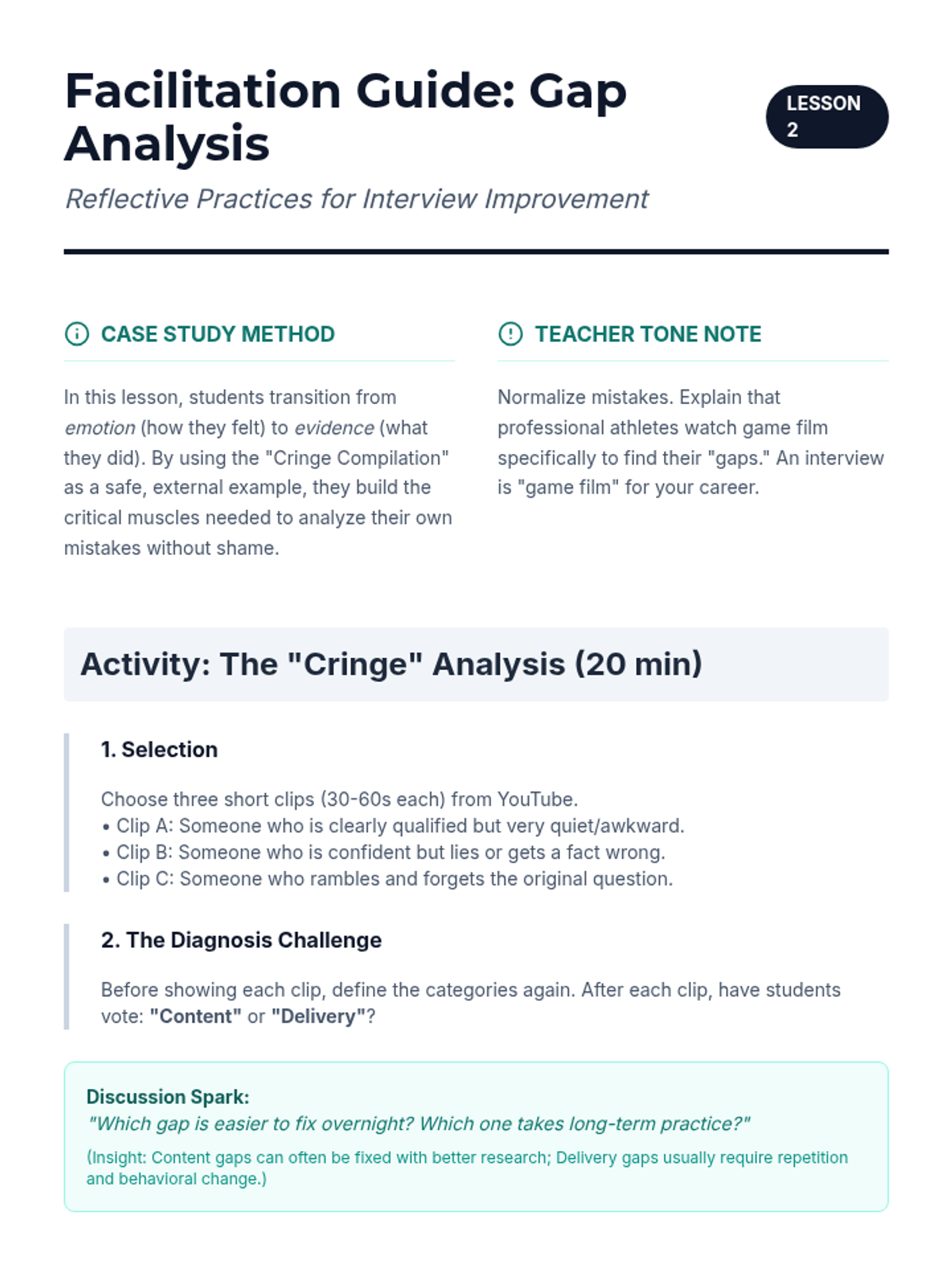 Facilitation Guide: Gap Analysis

LESSON 2

Reflective Practices for Interview Improvement

CASE STUDY METHOD

In this lesson, students transition from emotion (how they felt) to evidence (what they did). By using the "Cringe Compilation" as a safe, external example, they build the critical muscles needed to analyze their own mistakes without shame.

TEACHER TONE NOTE

Normalize mistakes. Explain that professional athletes watch game film specifically to find their "gaps." An interview is "game film" for your career.

Activity: The "Cringe" Analysis (20 min)

1. Selection

Choose three short clips (30-60s each) from YouTube.
• Clip A: Someone who is clearly qualified but very quiet/awkward.
• Clip B: Someone who is confident but lies or gets a fact wrong.
• Clip C: Someone who rambles and forgets the original question.

2. The Diagnosis Challenge

Before showing each clip, define the categories again. After each clip, have students vote: "Content" or "Delivery"?

Discussion Spark:
"Which gap is easier to fix overnight? Which one takes long-term practice?"
(Insight: Content gaps can often be fixed with better research; Delivery gaps usually require repetition and behavioral change.)